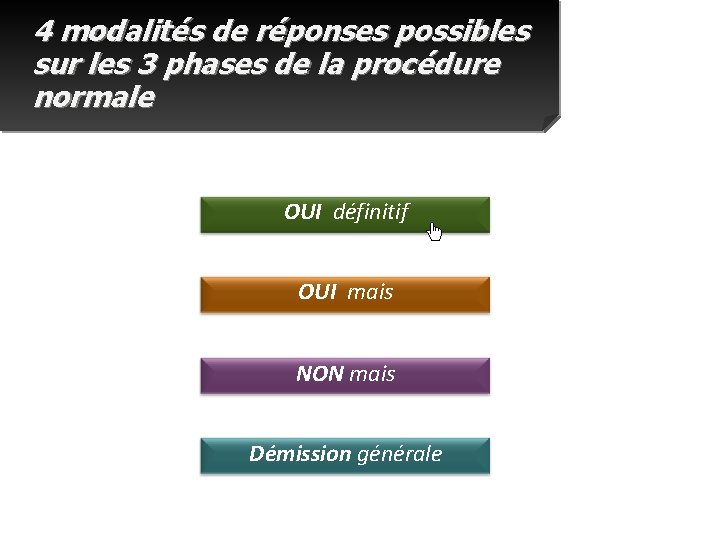 4 modalités de réponses possibles sur les 3 phases de la procédure normale

OUI définitif

OUI mais

NON mais

Démission générale